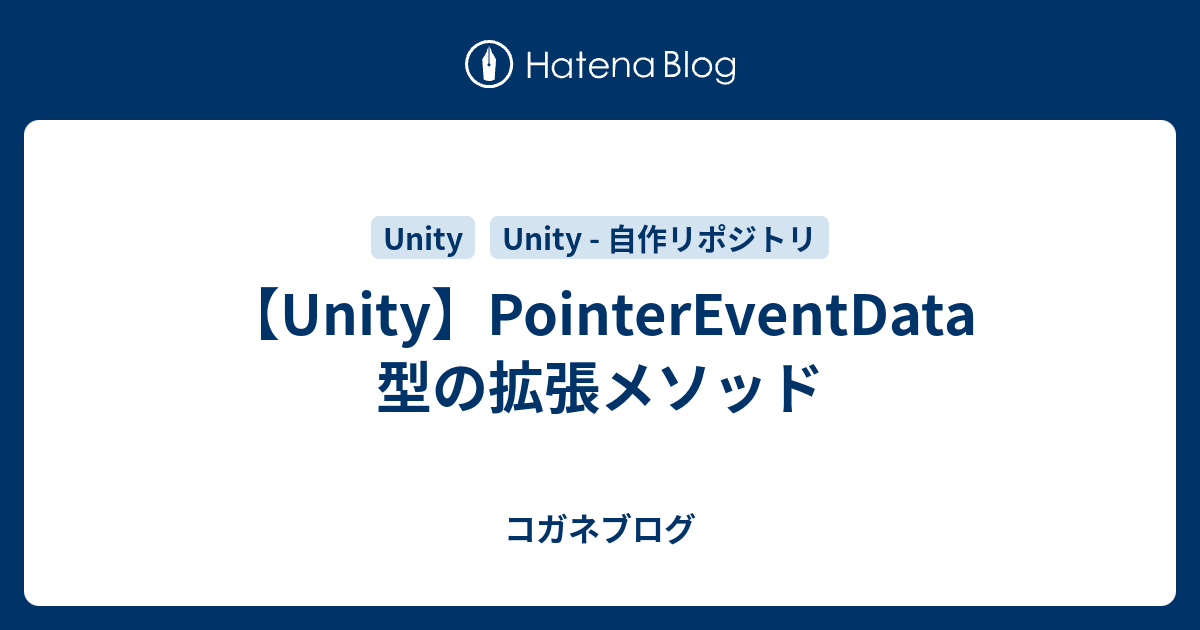 Hatena Blog

Unity

Unity - 自作リポジトリ

【Unity】PointerEventData 型の拡張メソッド

コガネブログ